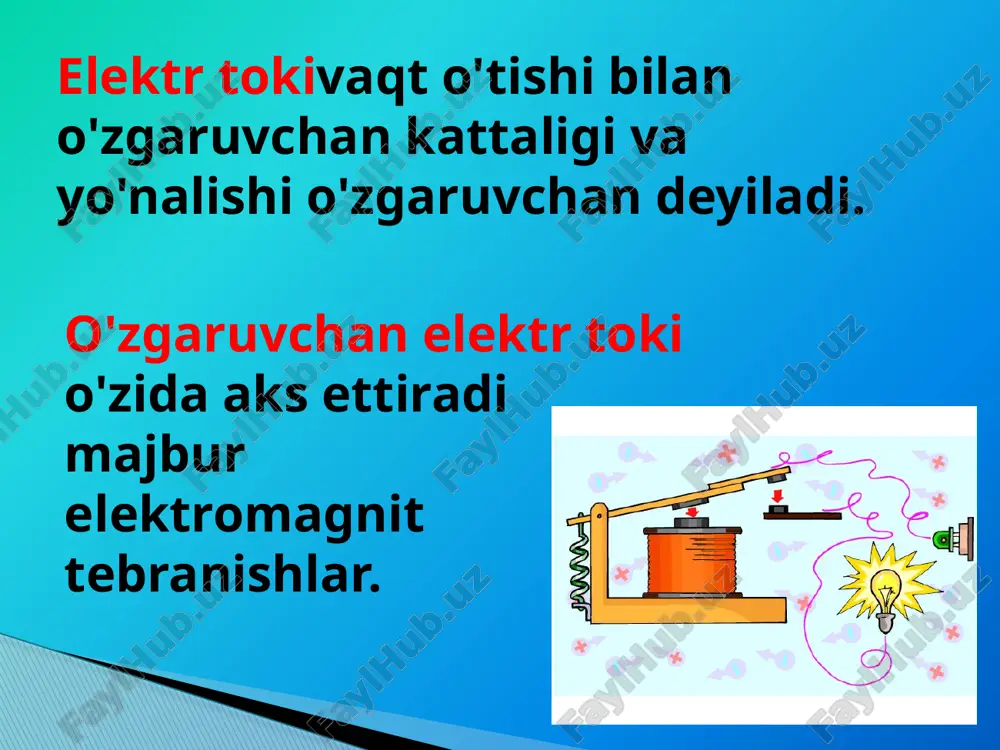 Elektr tokivaqt o'tishi bilan o'zgaruvchan kattaligi va yo'nalishi o'zgaruvchan deyiladi.

O'zgaruvchan elektr toki o'zida aks ettiradi majbur elektromagnit tebranishlar.

FaylHub.uz